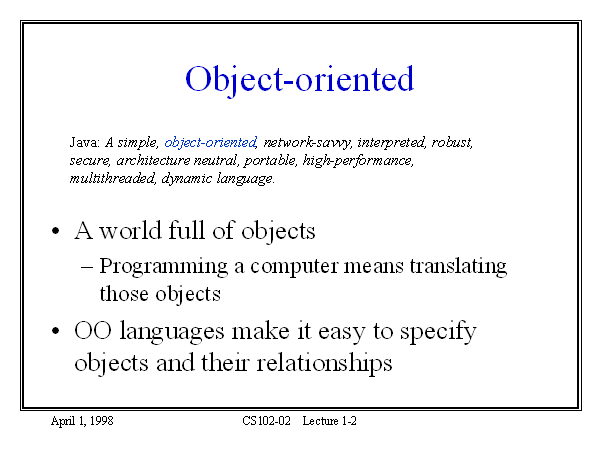 Object-oriented

Java: A simple, object-oriented, network-savvy, interpreted, robust, secure, architecture neutral, portable, high-performance, multithreaded, dynamic language.

• A world full of objects
– Programming a computer means translating those objects
• OO languages make it easy to specify objects and their relationships

April 1, 1998 CS102-02 Lecture 1-2